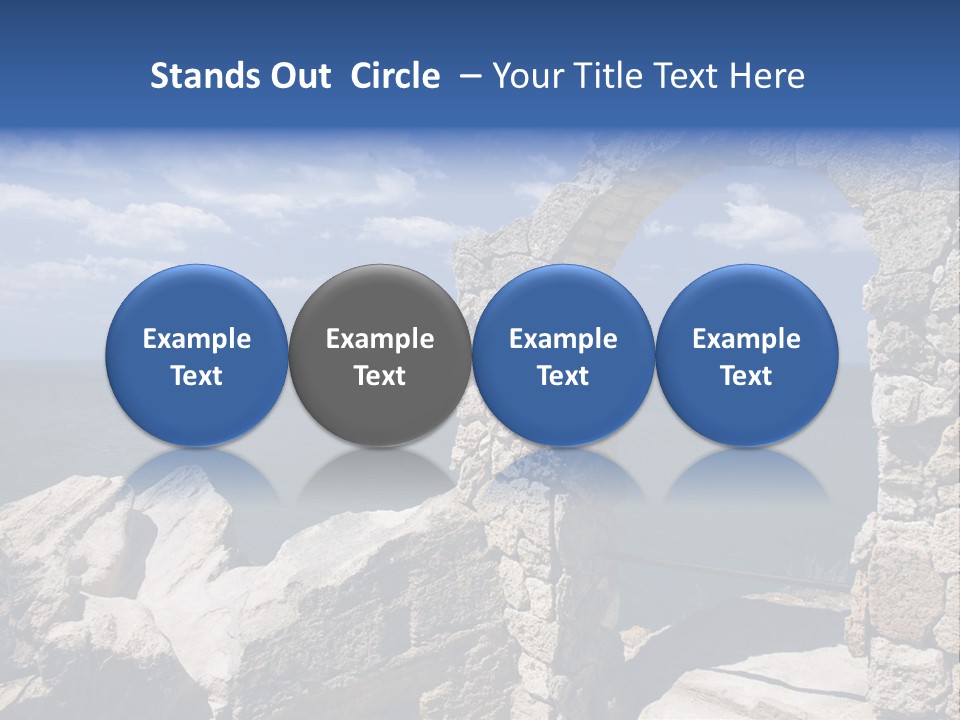 Stands Out Circle – Your Title Text Here

Example Text

Example Text

Example Text

Example Text